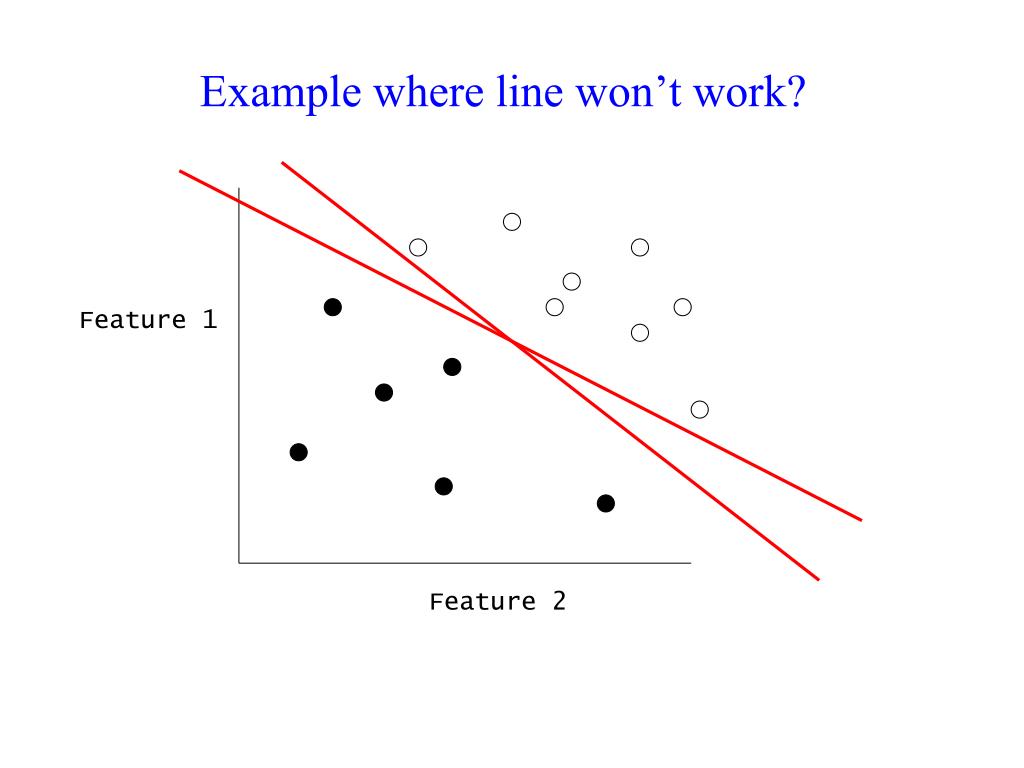 Example where line won’t work?

Feature 1

Feature 2